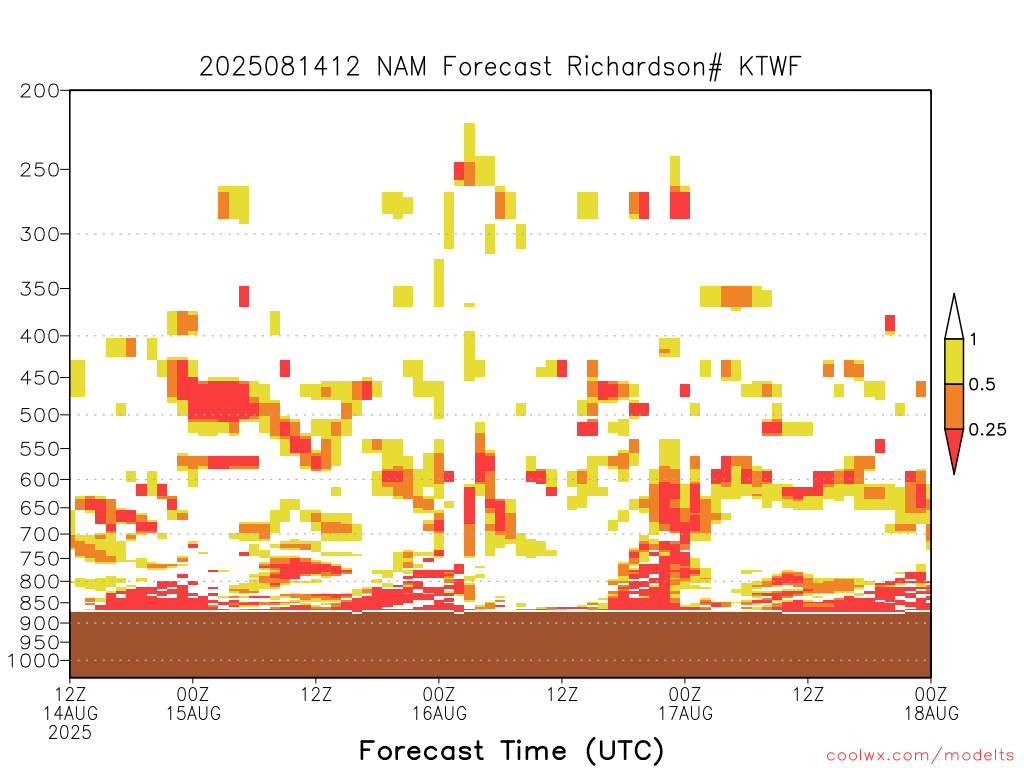 2025081412 NAM Forecast Richardson# KTWF

200
250
300
350
400
450
500
550
600
650
700
750
800
850
900
950
1000

1
0.5
0.25

12Z 14AUG 2025
00Z 15AUG
12Z
00Z 16AUG
12Z
00Z 17AUG
12Z
00Z 18AUG

Forecast Time (UTC)

coolwx.com/modelts